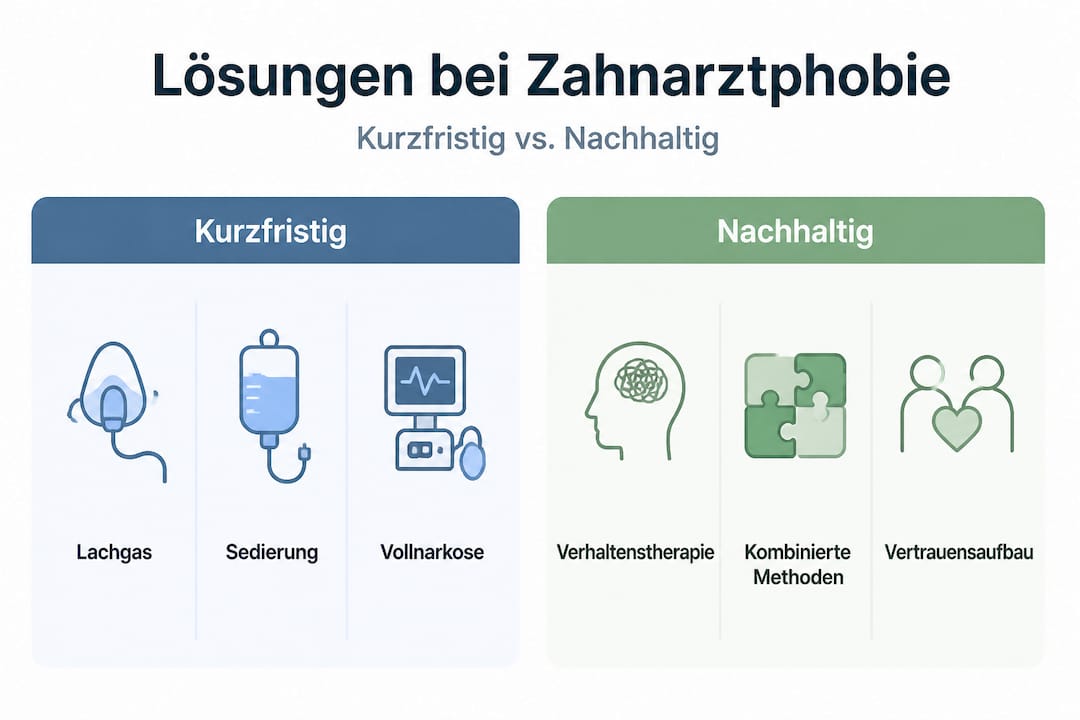 Lösungen bei Zahnarztphobie

Kurzfristig vs. Nachhaltig

Kurzfristig

Lachgas

Sedierung

Vollnarkose

Nachhaltig

Verhaltenstherapie

Kombinierte Methoden

Vertrauensaufbau